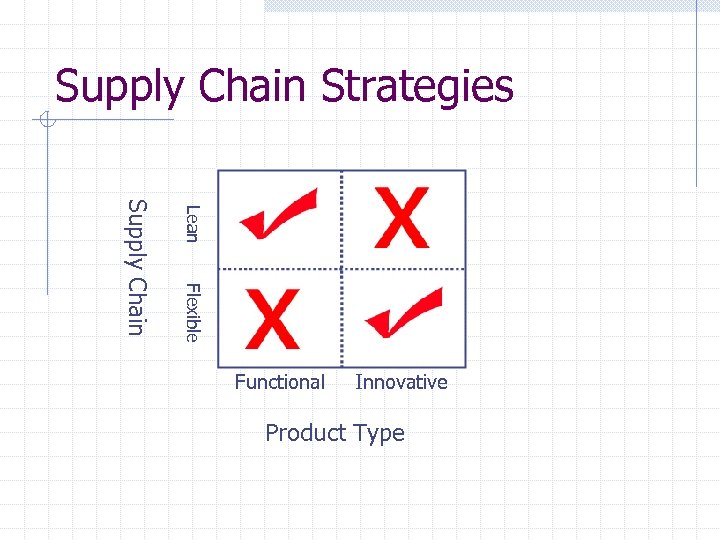 Supply Chain Strategies

Supply Chain

Lean

Flexible

X

X

Functional Innovative

Product Type